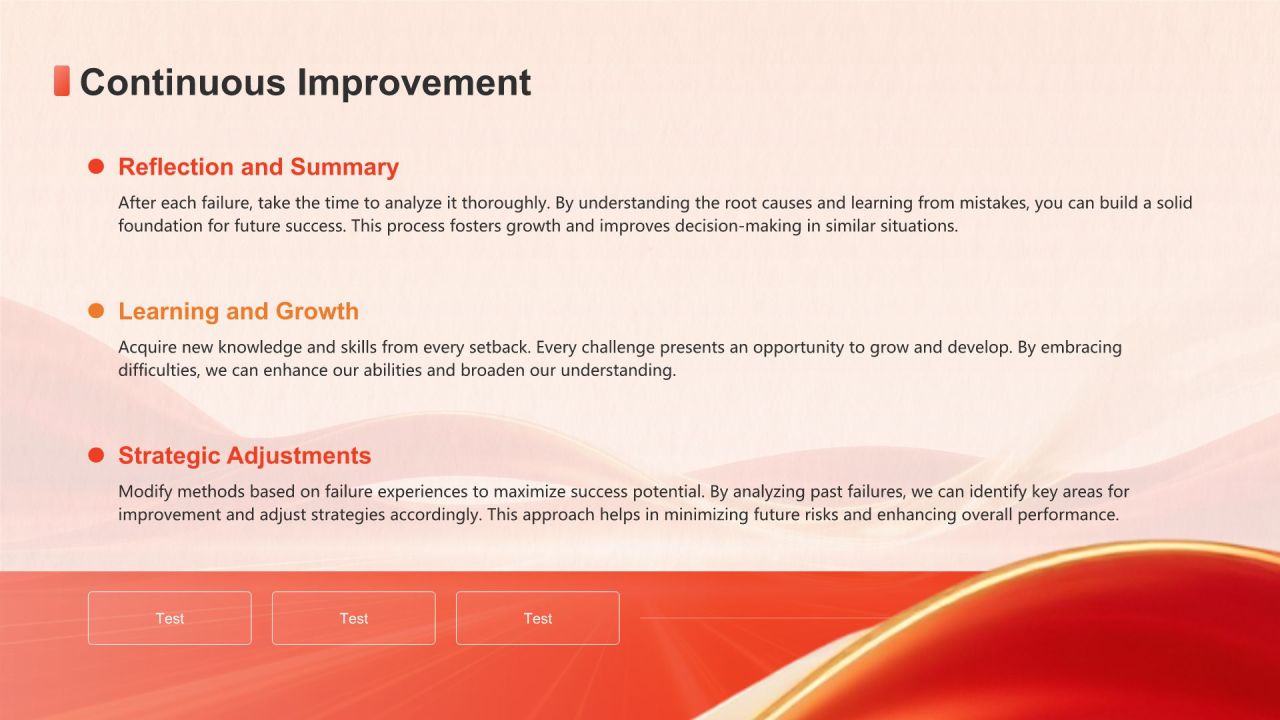 Continuous Improvement

Reflection and Summary

After each failure, take the time to analyze it thoroughly. By understanding the root causes and learning from mistakes, you can build a solid foundation for future success. This process fosters growth and improves decision-making in similar situations.

Learning and Growth

Acquire new knowledge and skills from every setback. Every challenge presents an opportunity to grow and develop. By embracing difficulties, we can enhance our abilities and broaden our understanding.

Strategic Adjustments

Modify methods based on failure experiences to maximize success potential. By analyzing past failures, we can identify key areas for improvement and adjust strategies accordingly. This approach helps in minimizing future risks and enhancing overall performance.

Test

Test

Test